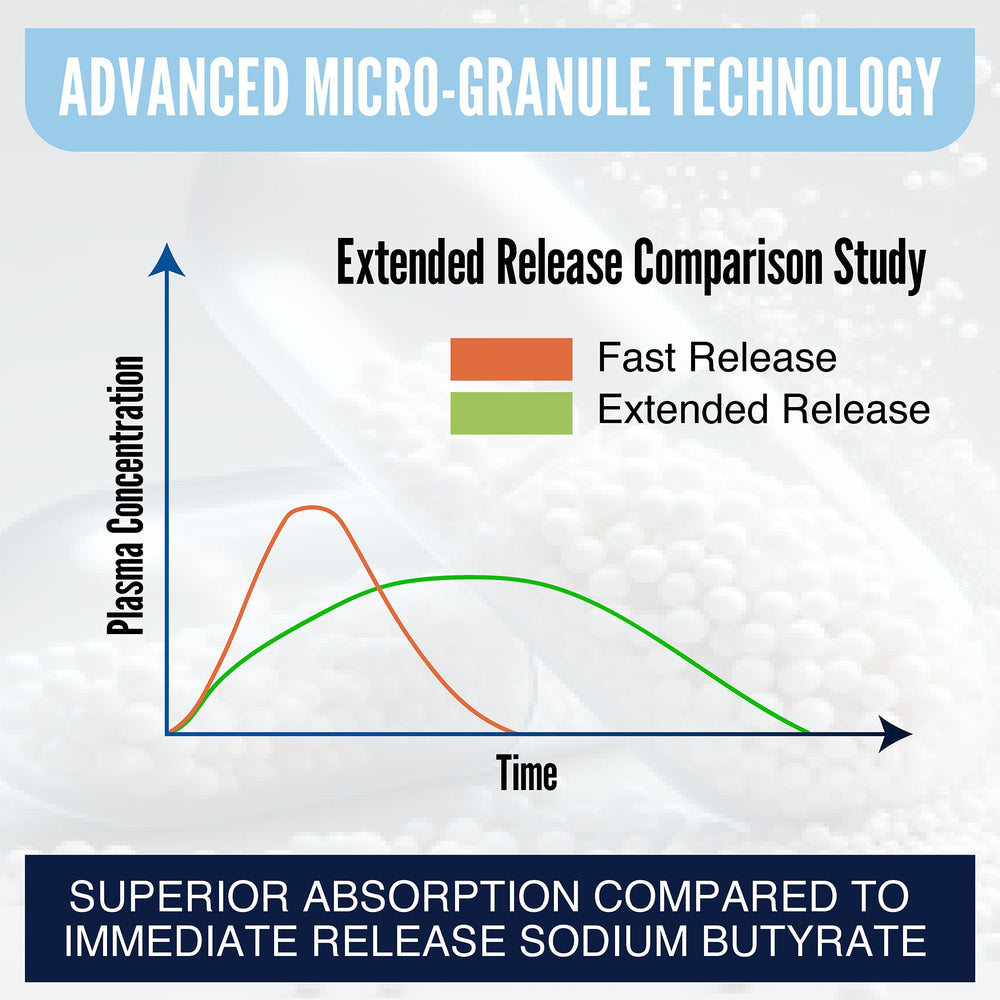 ADVANCED MICRO-GRANULE TECHNOLOGY

Extended Release Comparison Study

Fast Release
Extended Release

Plasma Concentration

Time

SUPERIOR ABSORPTION COMPARED TO IMMEDIATE RELEASE SODIUM BUTYRATE